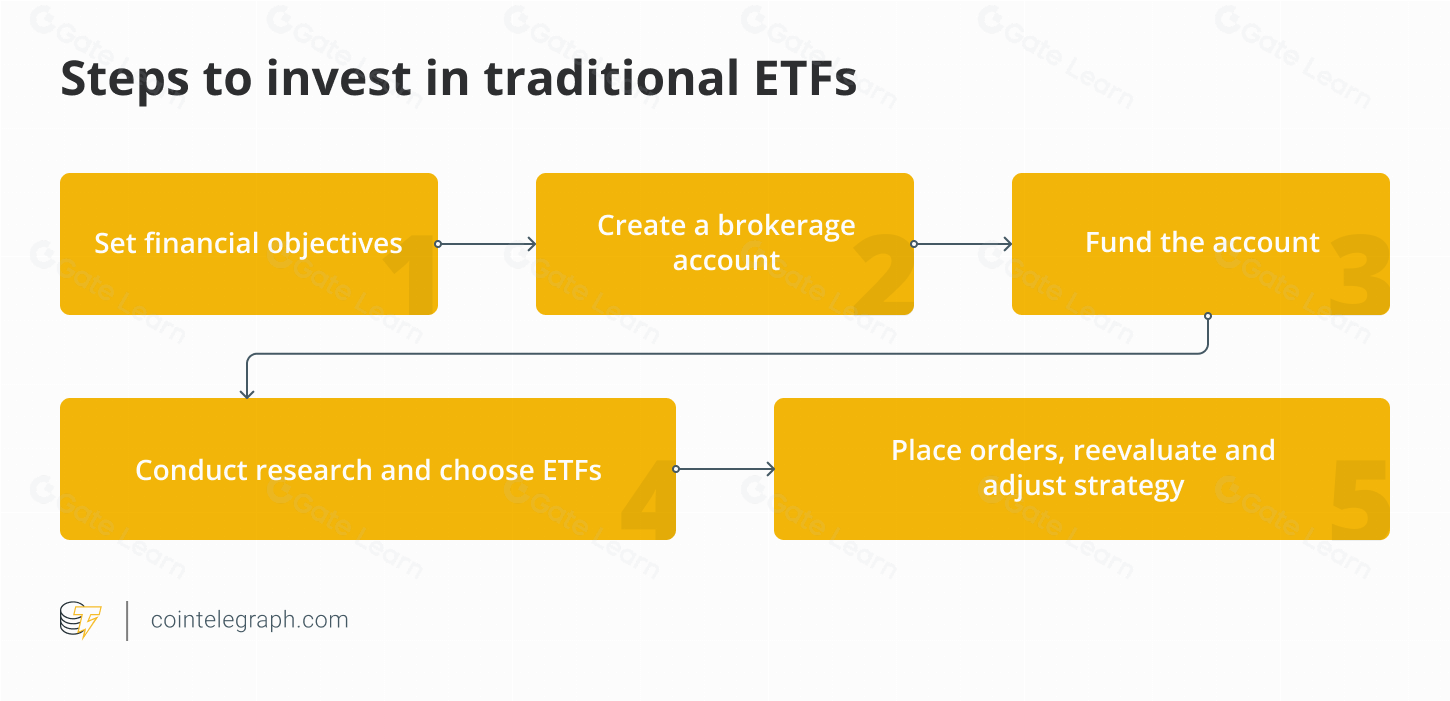 Steps to invest in traditional ETFs

Set financial objectives 1

Create a brokerage account 2

Fund the account 3

Conduct research and choose ETFs 4

Place orders, reevaluate and adjust strategy 5

cointelegraph.com

Gate Learn